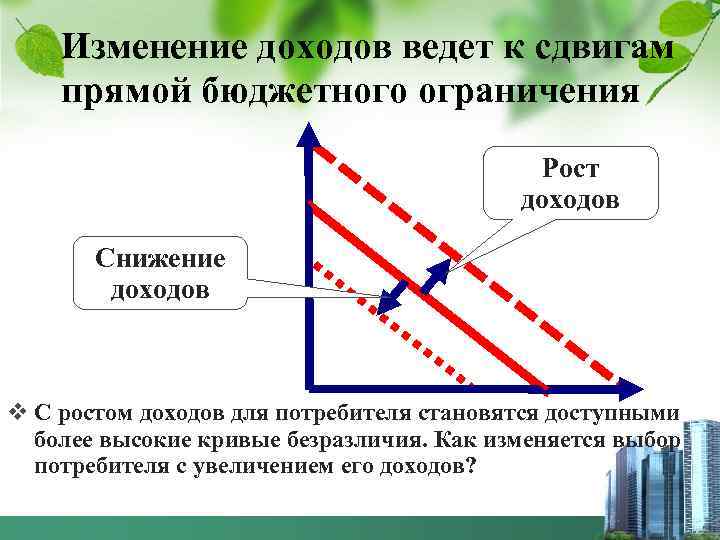 Изменение доходов ведет к сдвигам прямой бюджетного ограничения

Рост доходов

Снижение доходов

❖ С ростом доходов для потребителя становятся доступными более высокие кривые безразличия. Как изменяется выбор потребителя с увеличением его доходов?